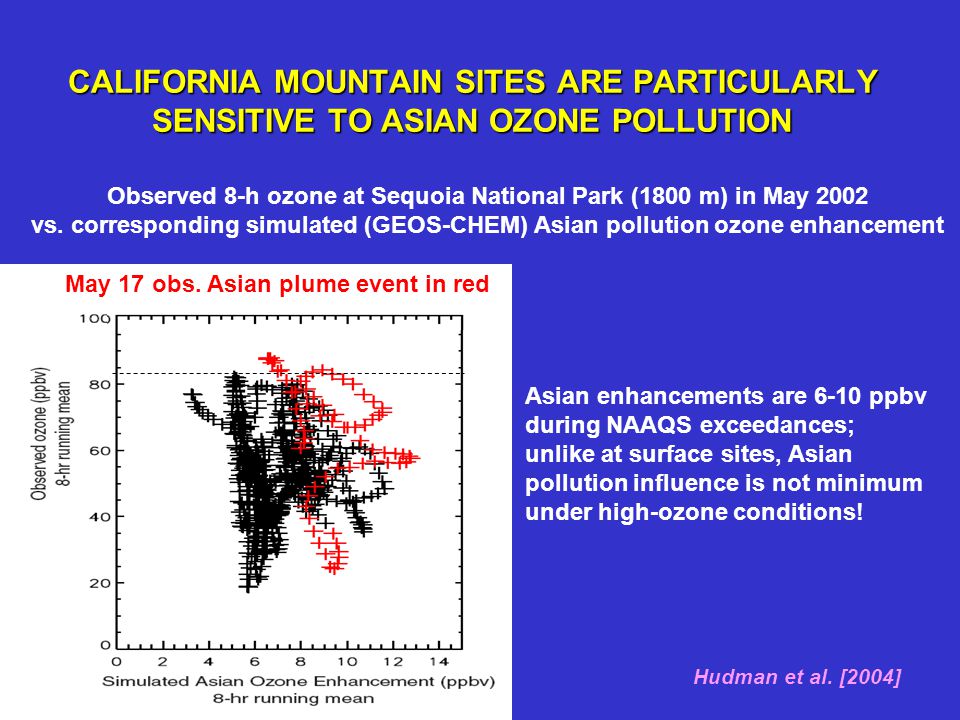 CALIFORNIA MOUNTAIN SITES ARE PARTICULARLY SENSITIVE TO ASIAN OZONE POLLUTION

Observed 8-h ozone at Sequoia National Park (1800 m) in May 2002 vs. corresponding simulated (GEOS-CHEM) Asian pollution ozone enhancement

May 17 obs. Asian plume event in red

Observed ozone (ppbv) 8-hr running mean

100
80
60
40
20
0

0 2 4 6 8 10 12 14

Simulated Asian Ozone Enhancement (ppbv) 8-hr running mean

Asian enhancements are 6-10 ppbv during NAAQS exceedances; unlike at surface sites, Asian pollution influence is not minimum under high-ozone conditions!

Hudman et al. [2004]